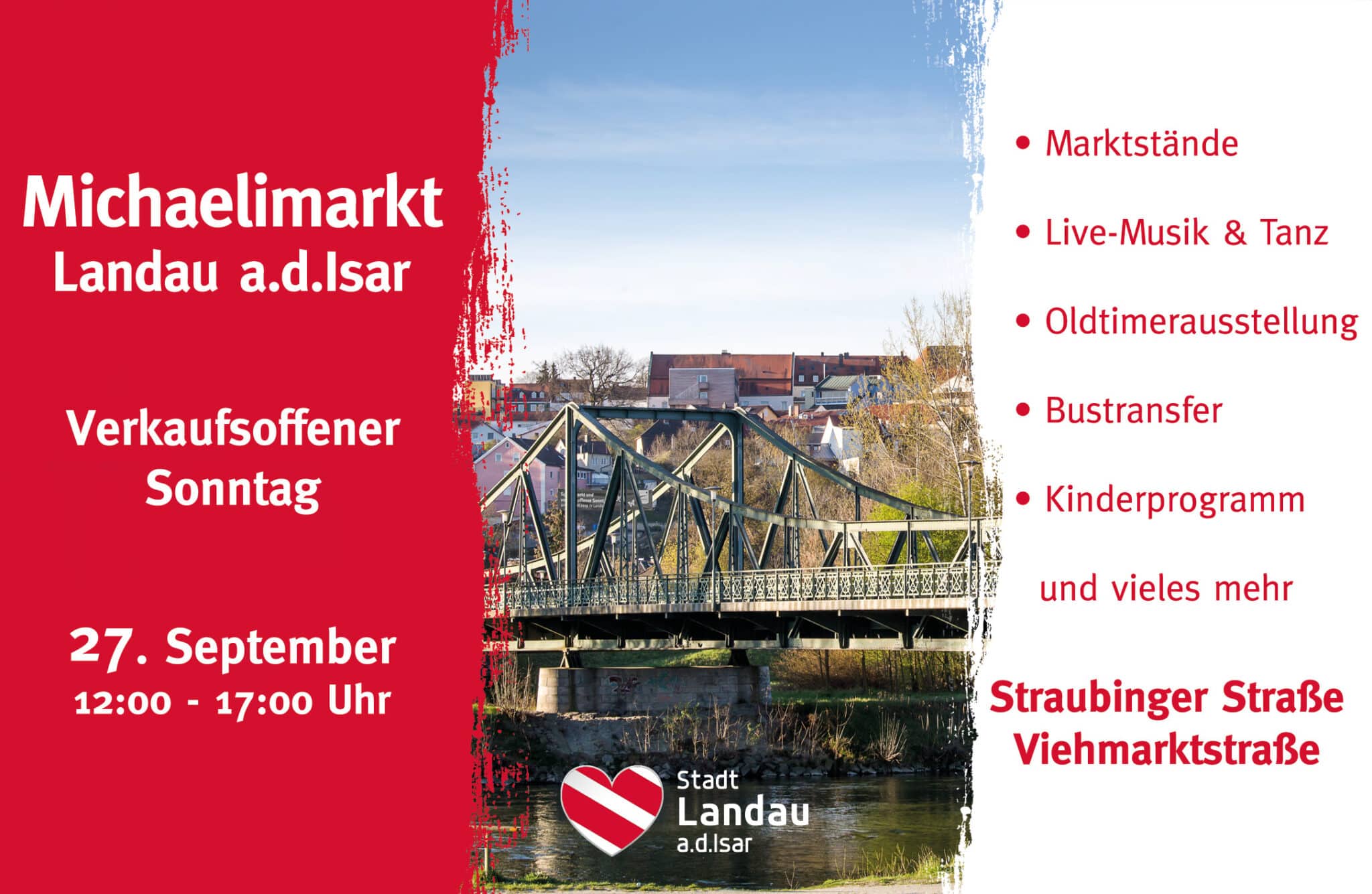 Michaelimarkt
Landau a.d.Isar

Verkaufsoffener Sonntag

27. September
12:00 - 17:00 Uhr

Stadt
Landau
a.d.Isar

• Marktstände
• Live-Musik & Tanz
• Oldtimerausstellung
• Bustransfer
• Kinderprogramm
und vieles mehr

Straubinger Straße
Viehmarktstraße